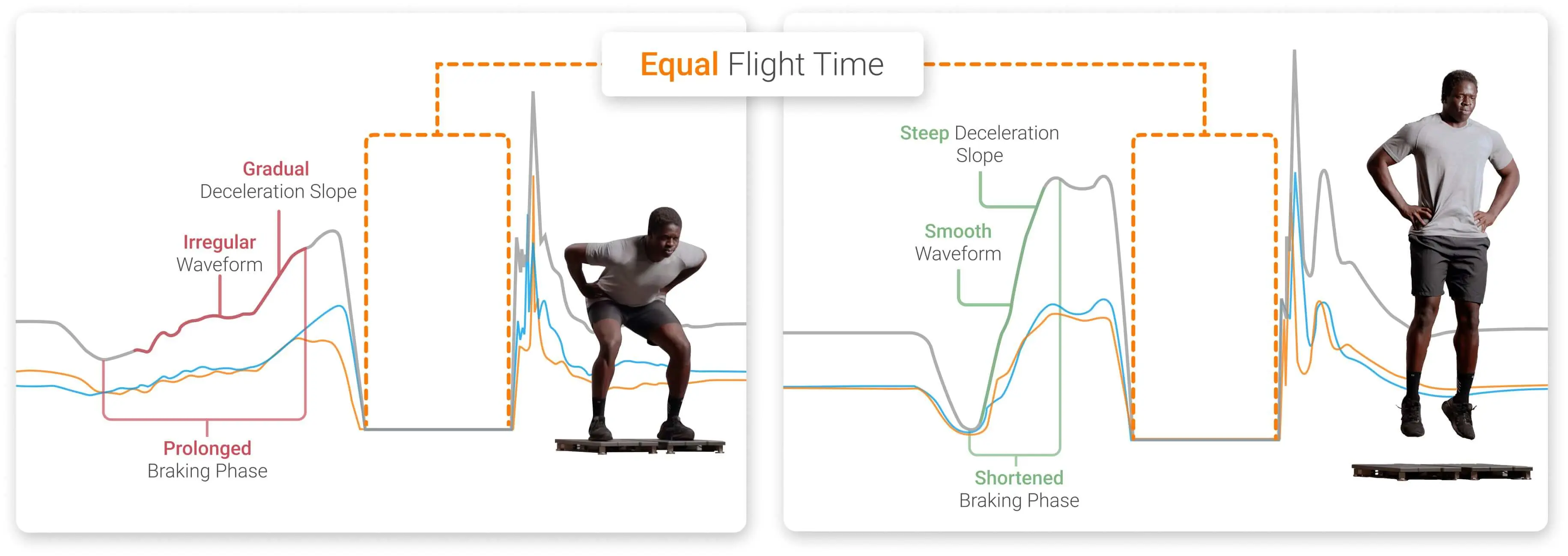 Equal Flight Time

Gradual Deceleration Slope

Irregular Waveform

Prolonged Braking Phase

Steep Deceleration Slope

Smooth Waveform

Shortened Braking Phase